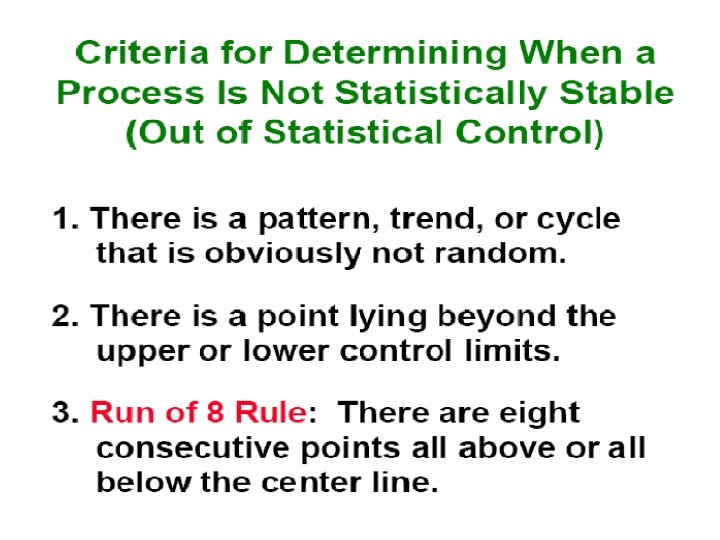 Criteria for Determining When a Process Is Not Statistically Stable (Out of Statistical Control)

1. There is a pattern, trend, or cycle that is obviously not random.

2. There is a point lying beyond the upper or lower control limits.

3. Run of 8 Rule: There are eight consecutive points all above or all below the center line.